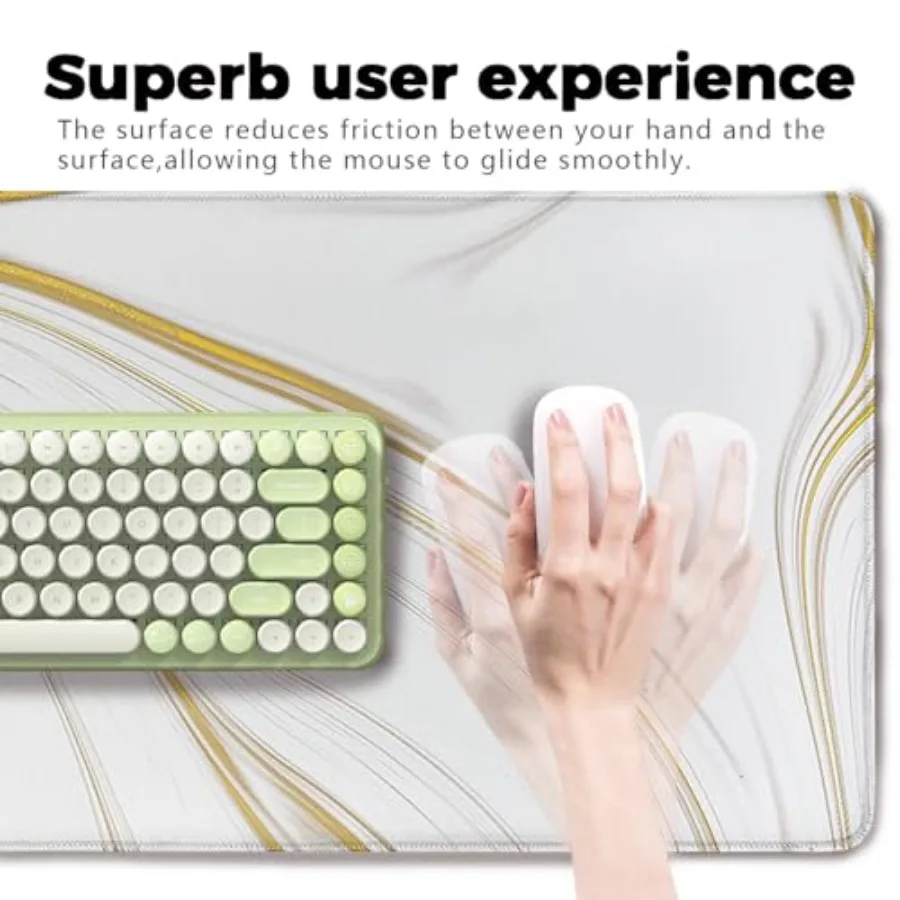 Superb user experience

The surface reduces friction between your hand and the surface,allowing the mouse to glide smoothly.